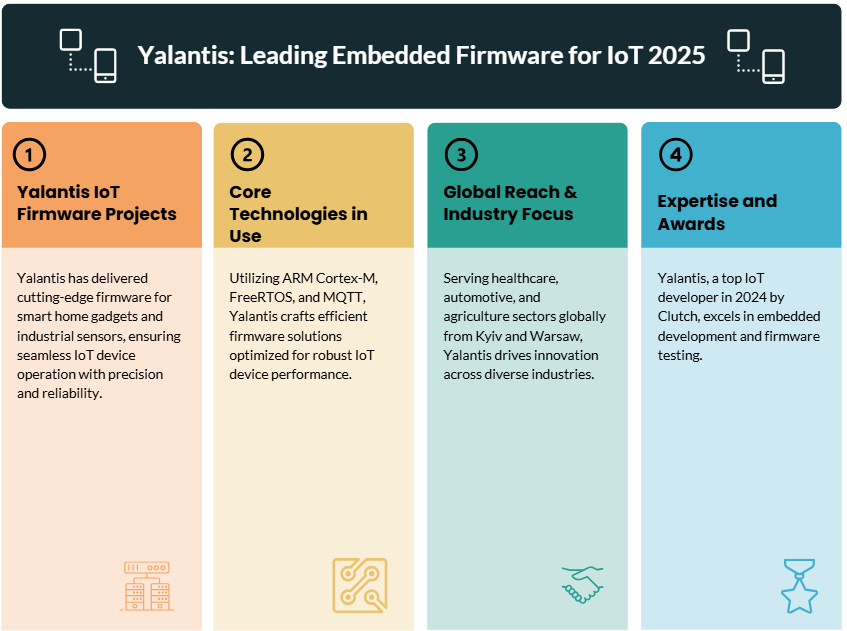 Yalantis: Leading Embedded Firmware for IoT 2025

1

Yalantis IoT Firmware Projects

Yalantis has delivered cutting-edge firmware for smart home gadgets and industrial sensors, ensuring seamless IoT device operation with precision and reliability.

2

Core Technologies in Use

Utilizing ARM Cortex-M, FreeRTOS, and MQTT, Yalantis crafts efficient firmware solutions optimized for robust IoT device performance.

3

Global Reach & Industry Focus

Serving healthcare, automotive, and agriculture sectors globally from Kyiv and Warsaw, Yalantis drives innovation across diverse industries.

4

Expertise and Awards

Yalantis, a top IoT developer in 2024 by Clutch, excels in embedded development and firmware testing.